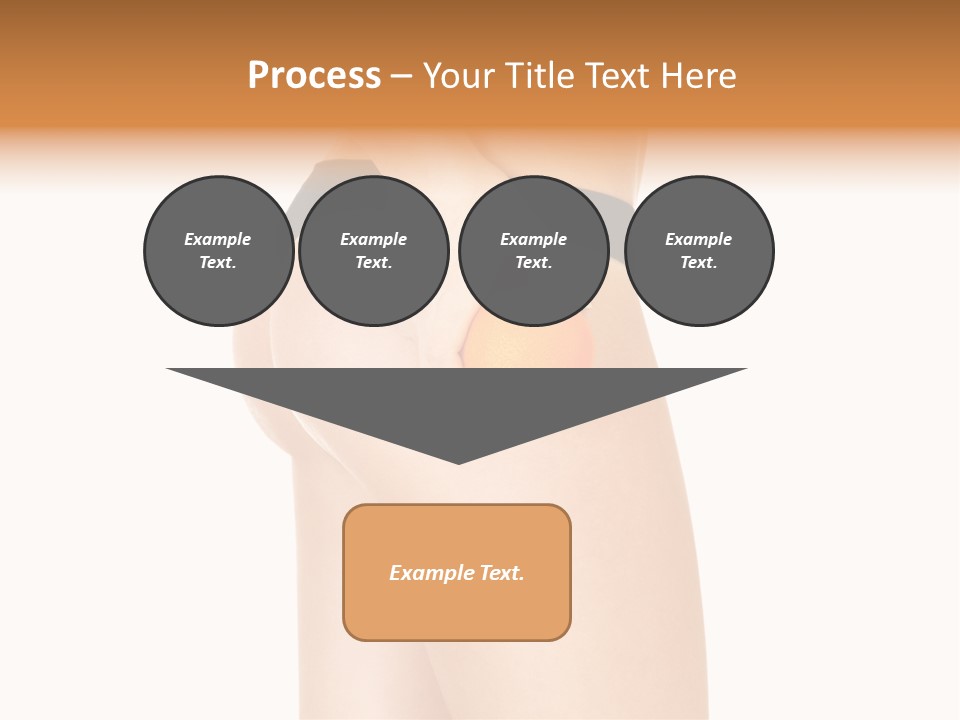 Process – Your Title Text Here

Example Text.

Example Text.

Example Text.

Example Text.

Example Text.